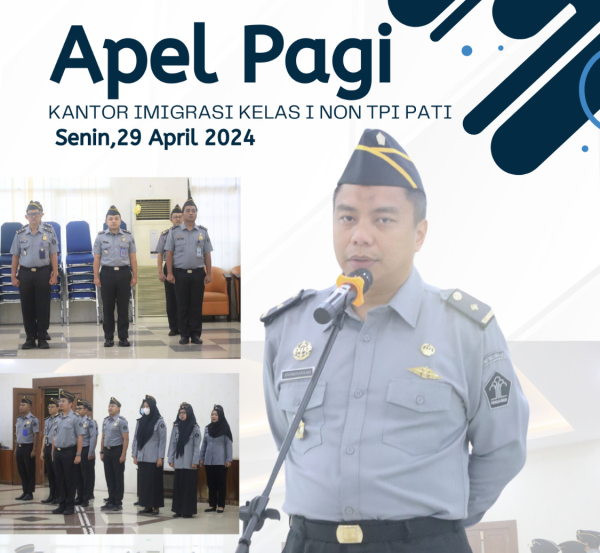 Apel Pagi

KANTOR IMIGRASI KELAS I NON TPI PATI

Senin,29 April 2024